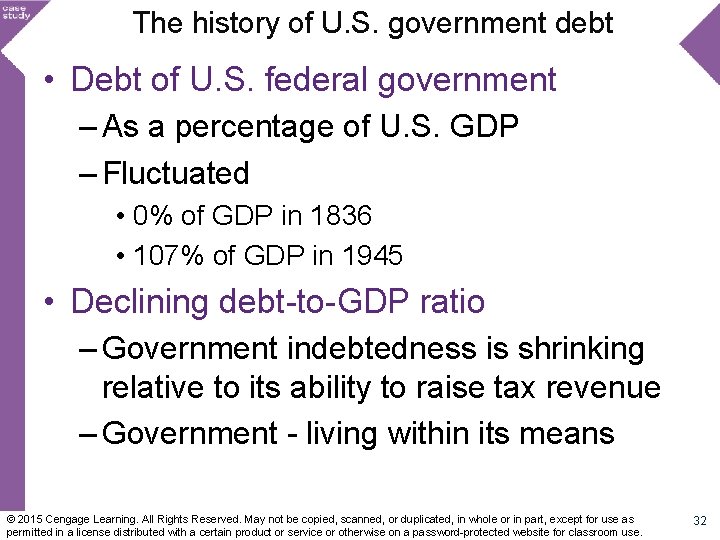 case study

The history of U.S. government debt

• Debt of U.S. federal government
– As a percentage of U.S. GDP
– Fluctuated
• 0% of GDP in 1836
• 107% of GDP in 1945

• Declining debt-to-GDP ratio
– Government indebtedness is shrinking relative to its ability to raise tax revenue
– Government - living within its means

© 2015 Cengage Learning. All Rights Reserved. May not be copied, scanned, or duplicated, in whole or in part, except for use as permitted in a license distributed with a certain product or service or otherwise on a password-protected website for classroom use.

32